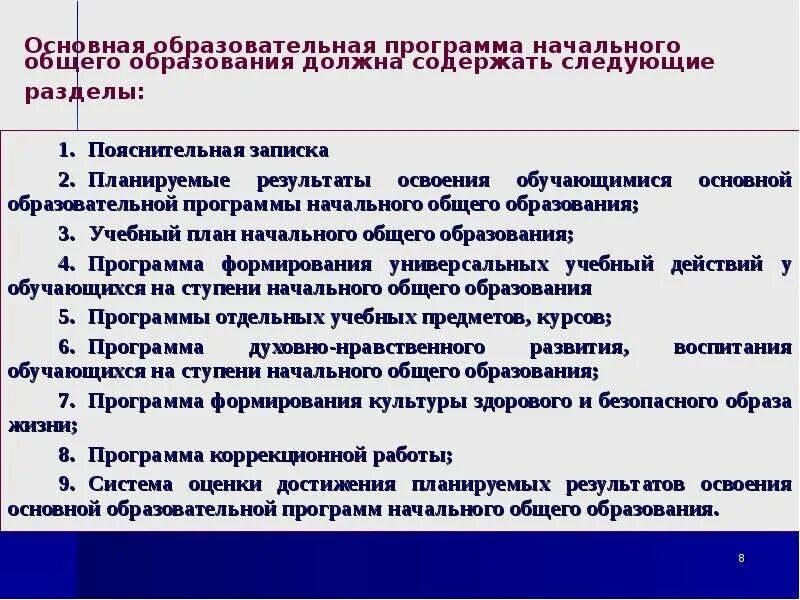 Основная образовательная программа начального общего образования должна содержать следующие разделы:

1. Пояснительная записка

2. Планируемые результаты освоения обучающимися основной образовательной программы начального общего образования;

3. Учебный план начального общего образования;

4. Программа формирования универсальных учебный действий у обучающихся на ступени начального общего образования

5. Программы отдельных учебных предметов, курсов;

6. Программа духовно-нравственного развития, воспитания обучающихся на ступени начального общего образования;

7. Программа формирования культуры здорового и безопасного образа жизни;

8. Программа коррекционной работы;

9. Система оценки достижения планируемых результатов освоения основной образовательной программ начального общего образования.

8